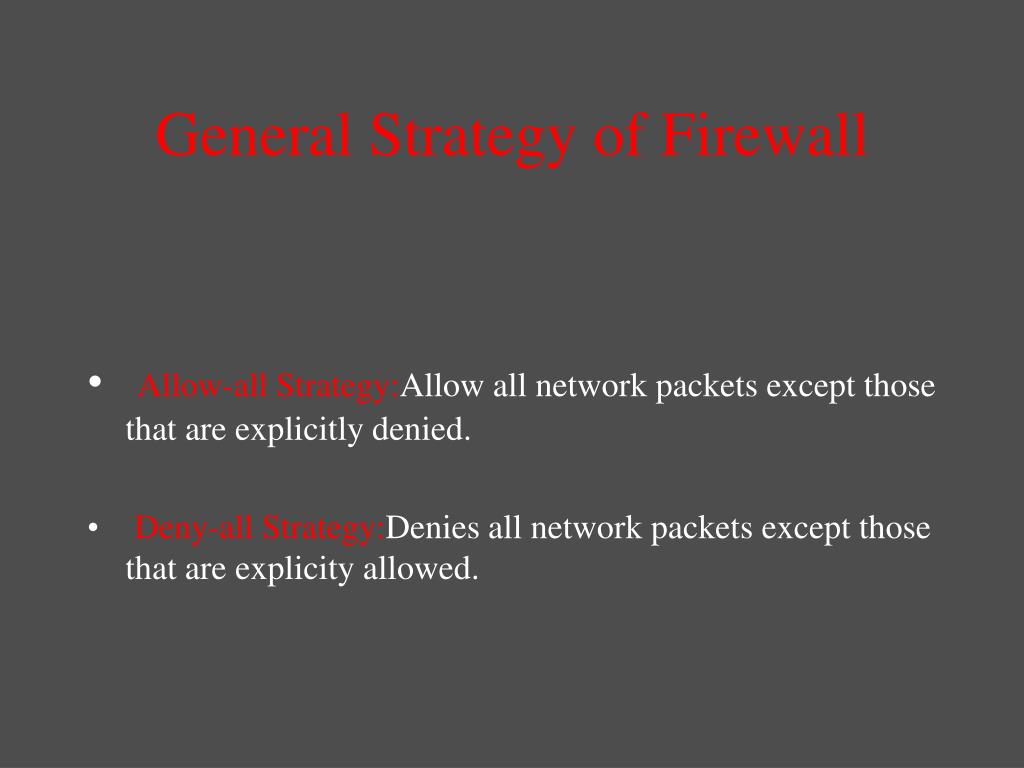 General Strategy of Firewall

• Allow-all Strategy:Allow all network packets except those that are explicitly denied.

• Deny-all Strategy:Denies all network packets except those that are explicity allowed.